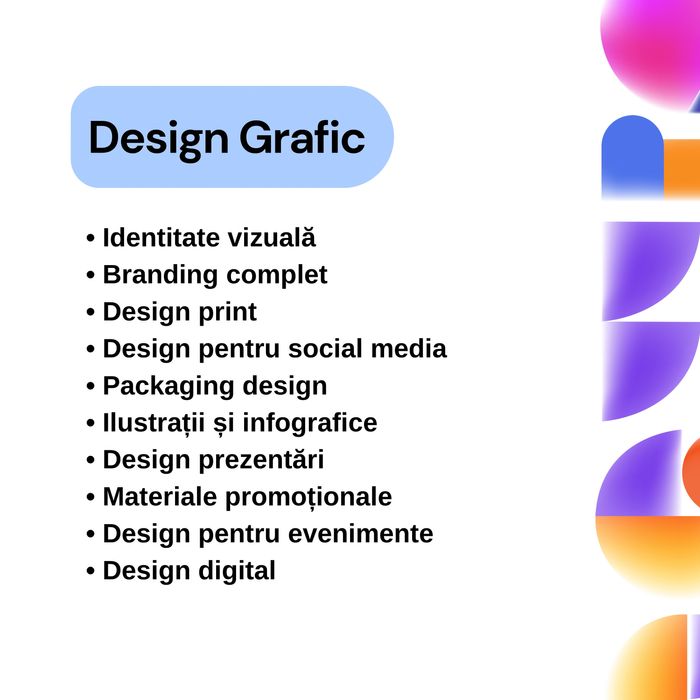 Design Grafic

• Identitate vizuală
• Branding complet
• Design print
• Design pentru social media
• Packaging design
• Ilustrații și infografice
• Design prezentări
• Materiale promoționale
• Design pentru evenimente
• Design digital